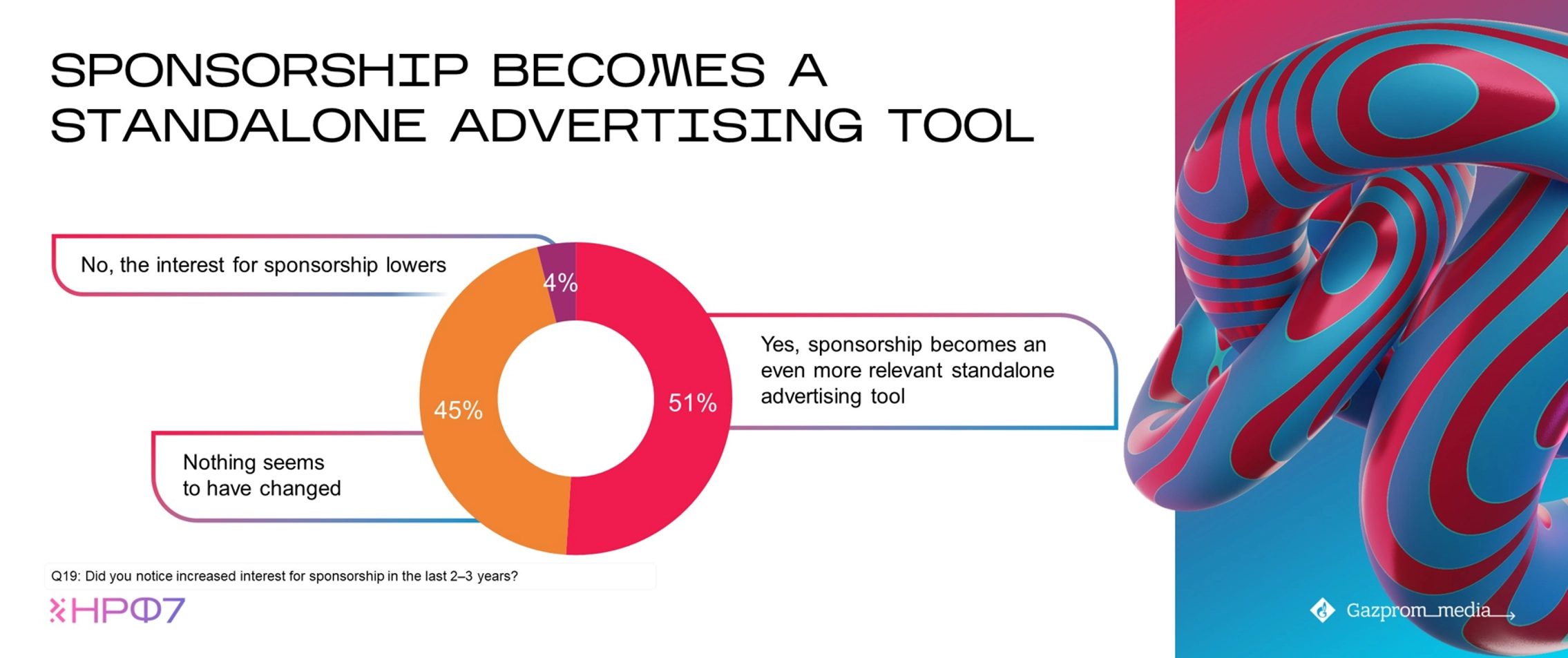 SPONSORSHIP BECOMES A STANDALONE ADVERTISING TOOL

No, the interest for sponsorship lowers

4%

45%

51%

Yes, sponsorship becomes an even more relevant standalone advertising tool

Nothing seems to have changed

Q19: Did you notice increased interest for sponsorship in the last 2–3 years?

НРФ7

Gazprom_media